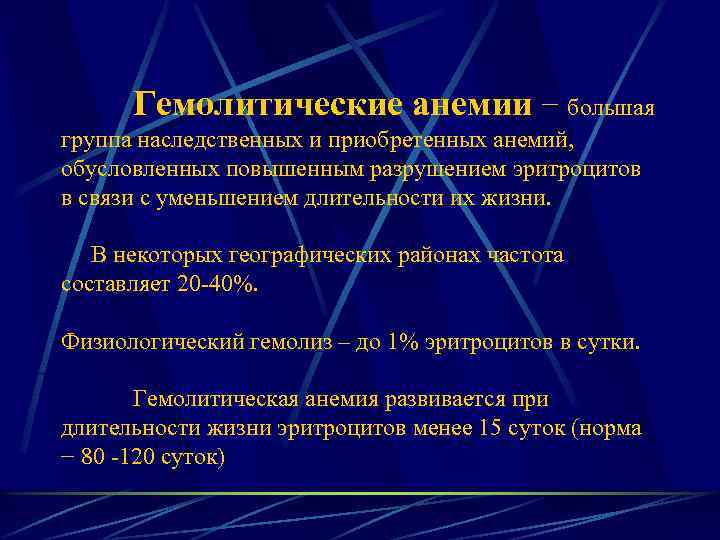 Гемолитические анемии − большая группа наследственных и приобретенных анемий, обусловленных повышенным разрушением эритроцитов в связи с уменьшением длительности их жизни.

В некоторых географических районах частота составляет 20-40%.

Физиологический гемолиз – до 1% эритроцитов в сутки.

Гемолитическая анемия развивается при длительности жизни эритроцитов менее 15 суток (норма − 80 -120 суток)